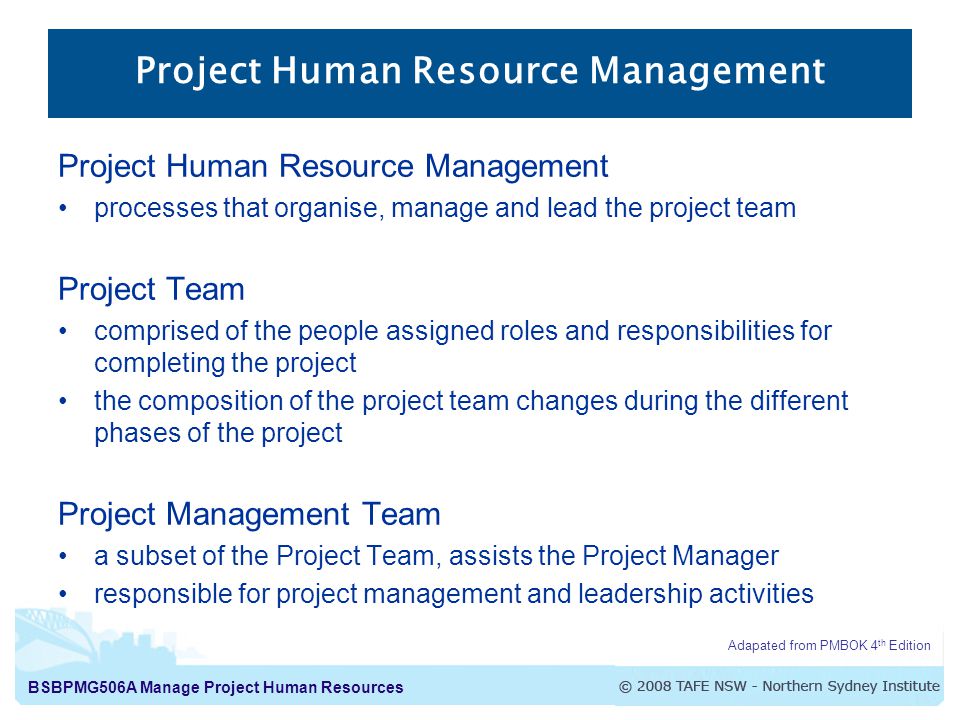 Project Human Resource Management

Project Human Resource Management

• processes that organise, manage and lead the project team

Project Team

• comprised of the people assigned roles and responsibilities for completing the project
• the composition of the project team changes during the different phases of the project

Project Management Team

• a subset of the Project Team, assists the Project Manager
• responsible for project management and leadership activities

Adapated from PMBOK 4$^{th}$ Edition

BSBPMG506A Manage Project Human Resources

© 2008 TAFE NSW - Northern Sydney Institute